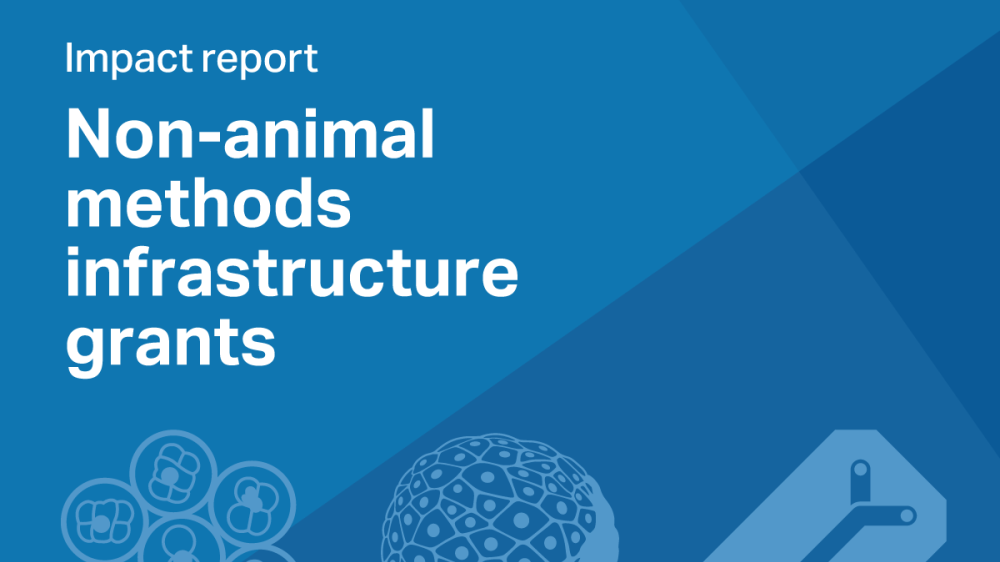 Impact report

Non-animal methods infrastructure grants